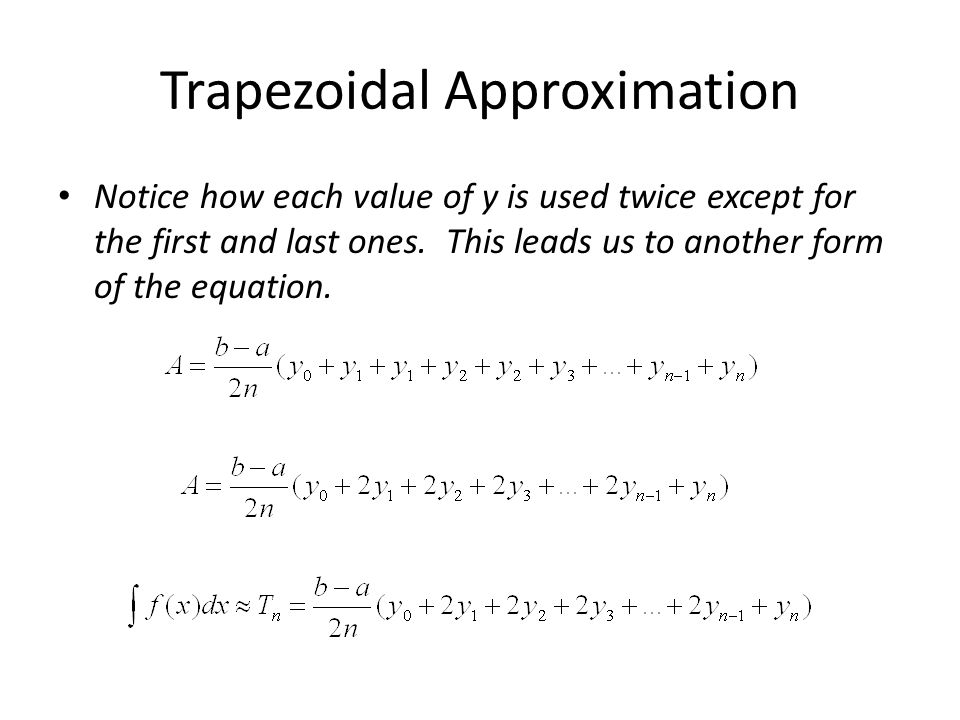 Trapezoidal Approximation

• Notice how each value of y is used twice except for the first and last ones. This leads us to another form of the equation.

$A = \frac{b-a}{2n}(y_0 + y_1 + y_1 + y_2 + y_2 + y_3 + \ldots + y_{n-1} + y_n)$

$A = \frac{b-a}{2n}(y_0 + 2y_1 + 2y_2 + 2y_3 + \ldots + 2y_{n-1} + y_n)$

$\int f(x)dx \approx T_n = \frac{b-a}{2n}(y_0 + 2y_1 + 2y_2 + 2y_3 + \ldots + 2y_{n-1} + y_n)$